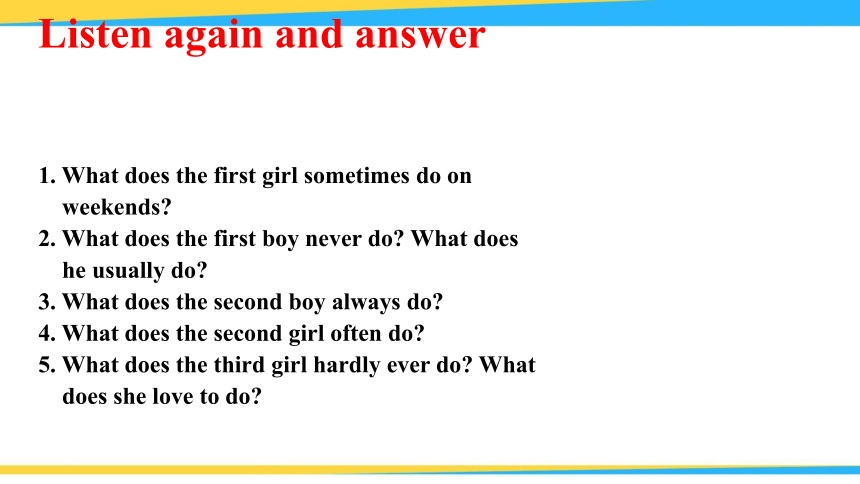 Listen again and answer

1. What does the first girl sometimes do on weekends?
2. What does the first boy never do? What does he usually do?
3. What does the second boy always do?
4. What does the second girl often do?
5. What does the third girl hardly ever do? What does she love to do?